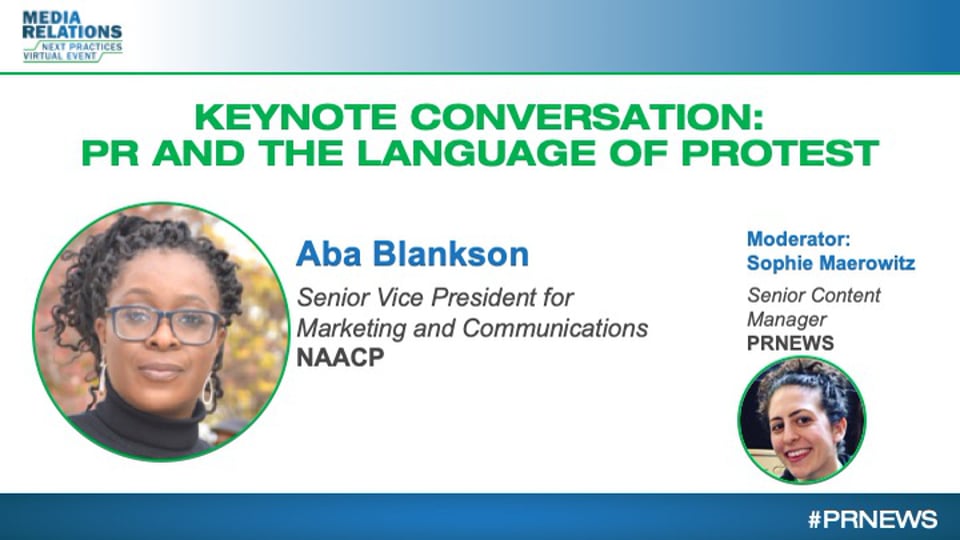 MEDIA RELATIONS
NEXT PRACTICES
VIRTUAL EVENT

KEYNOTE CONVERSATION:
PR AND THE LANGUAGE OF PROTEST

Aba Blankson

Senior Vice President for Marketing and Communications
NAACP

Moderator:
Sophie Maerowitz

Senior Content Manager
PRNEWS

#PRNEWS